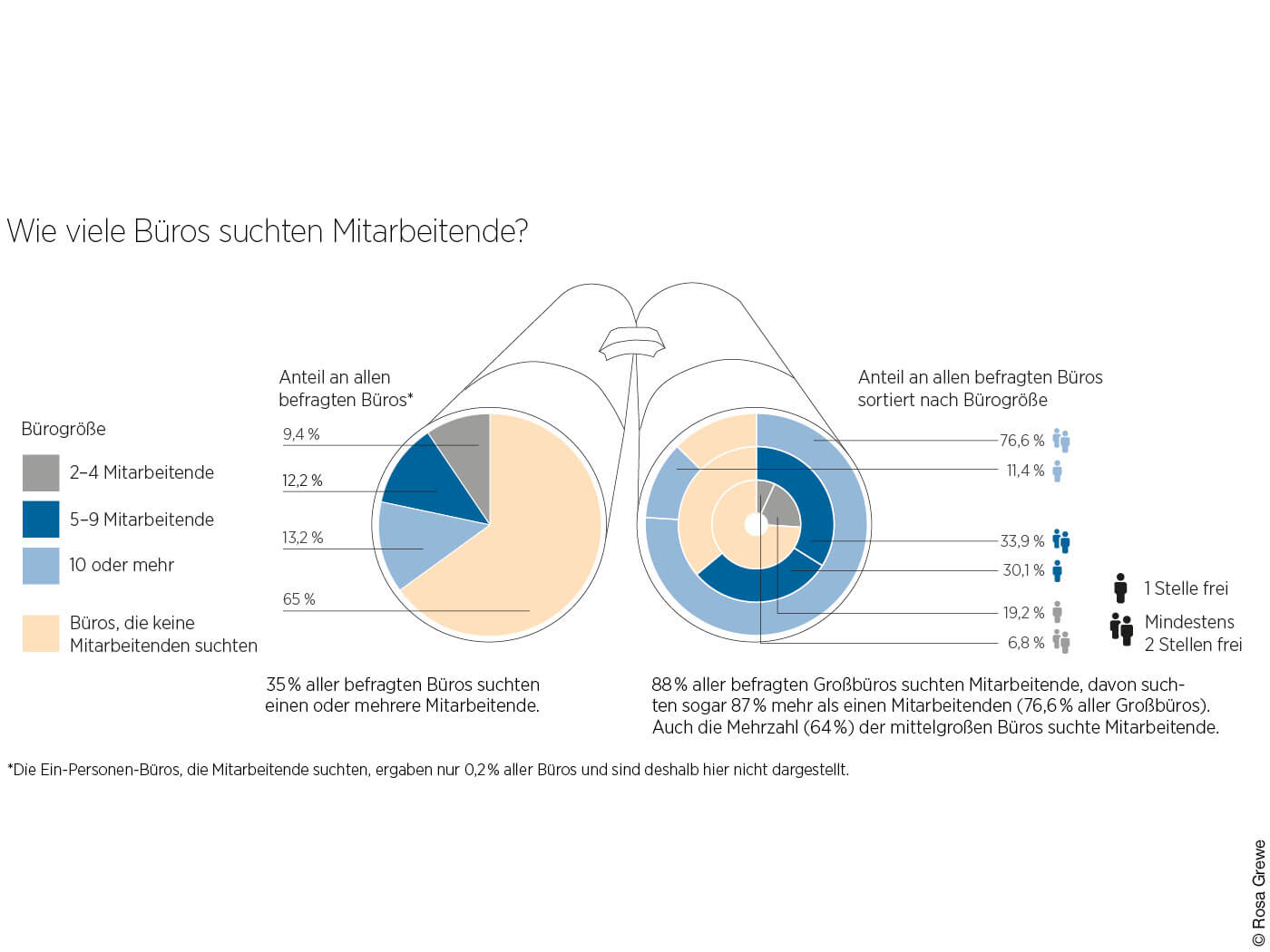 Wie viele Büros suchten Mitarbeitende?

Bürogröße

2–4 Mitarbeitende

5–9 Mitarbeitende

10 oder mehr

Büros, die keine Mitarbeitenden suchten

Anteil an allen befragten Büros*

9,4 %

12,2 %

13,2 %

65 %

35 % aller befragten Büros suchten einen oder mehrere Mitarbeitende.

Anteil an allen befragten Büros sortiert nach Bürogröße

76,6 %

11,4 %

33,9 %

30,1 %

19,2 %

6,8 %

1 Stelle frei

Mindestens 2 Stellen frei

88 % aller befragten Großbüros suchten Mitarbeitende, davon suchten sogar 87 % mehr als einen Mitarbeitenden (76,6 % aller Großbüros). Auch die Mehrzahl (64 %) der mittelgroßen Büros suchte Mitarbeitende.

*Die Ein-Personen-Büros, die Mitarbeitende suchten, ergaben nur 0,2 % aller Büros und sind deshalb hier nicht dargestellt.

© Rosa Grewe